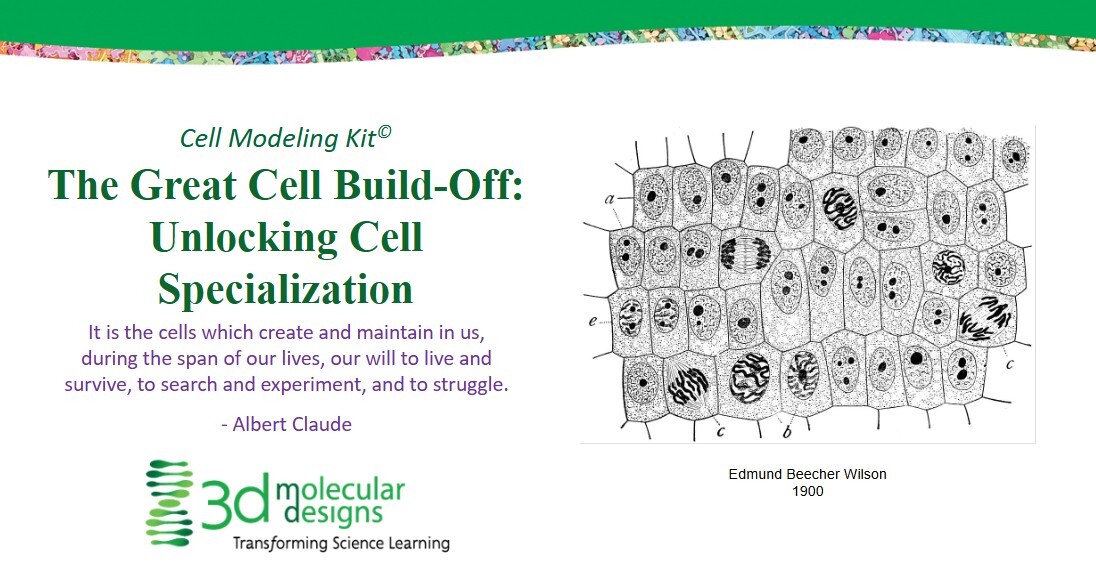 Cell Modeling Kit©

The Great Cell Build-Off: Unlocking Cell Specialization

It is the cells which create and maintain in us, during the span of our lives, our will to live and survive, to search and experiment, and to struggle.

- Albert Claude

3d molecular designs
Transforming Science Learning

a
e
c
c
b

Edmund Beecher Wilson
1900